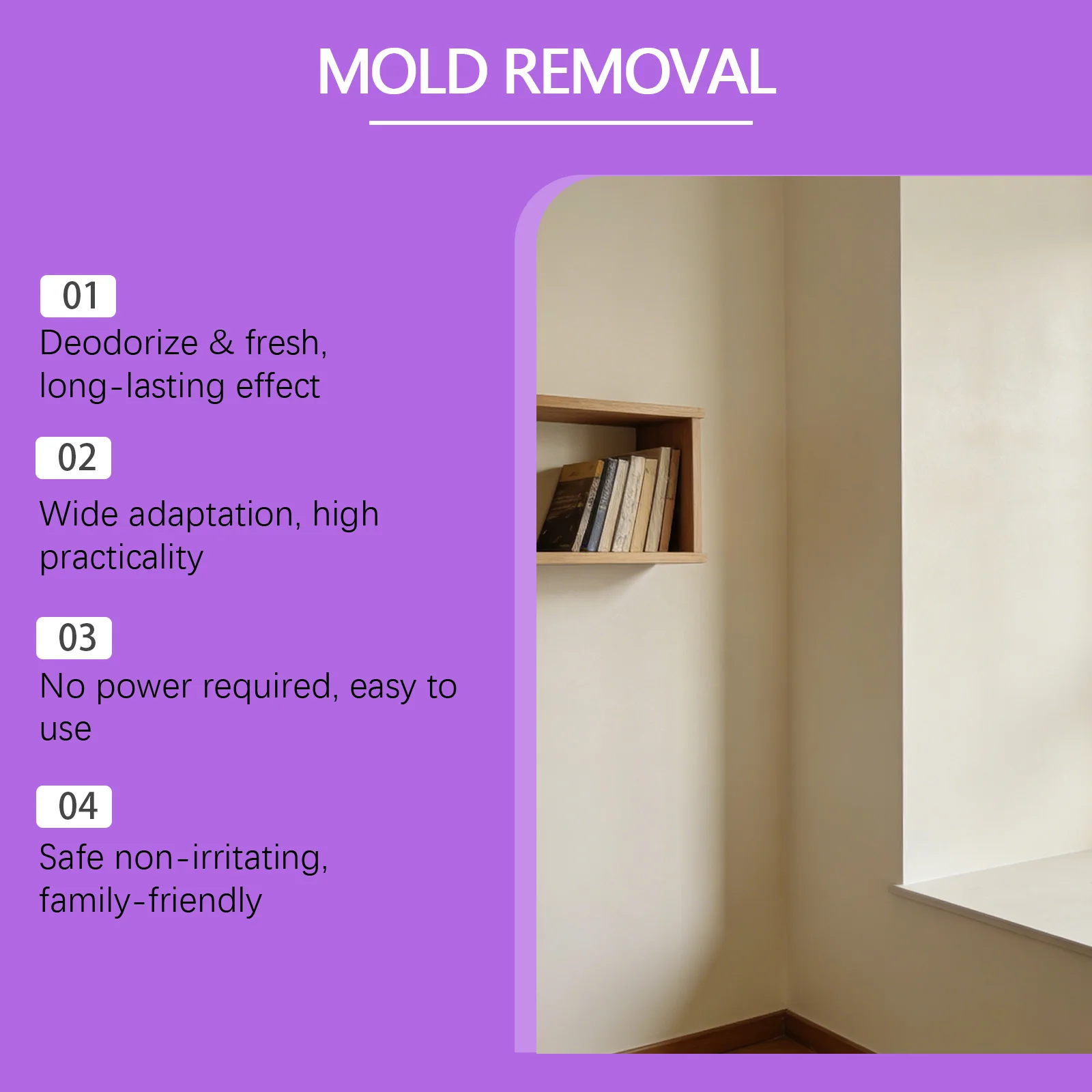 MOLD REMOVAL

01
Deodorize & fresh, long-lasting effect

02
Wide adaptation, high practicality

03
No power required, easy to use

04
Safe non-irritating, family-friendly